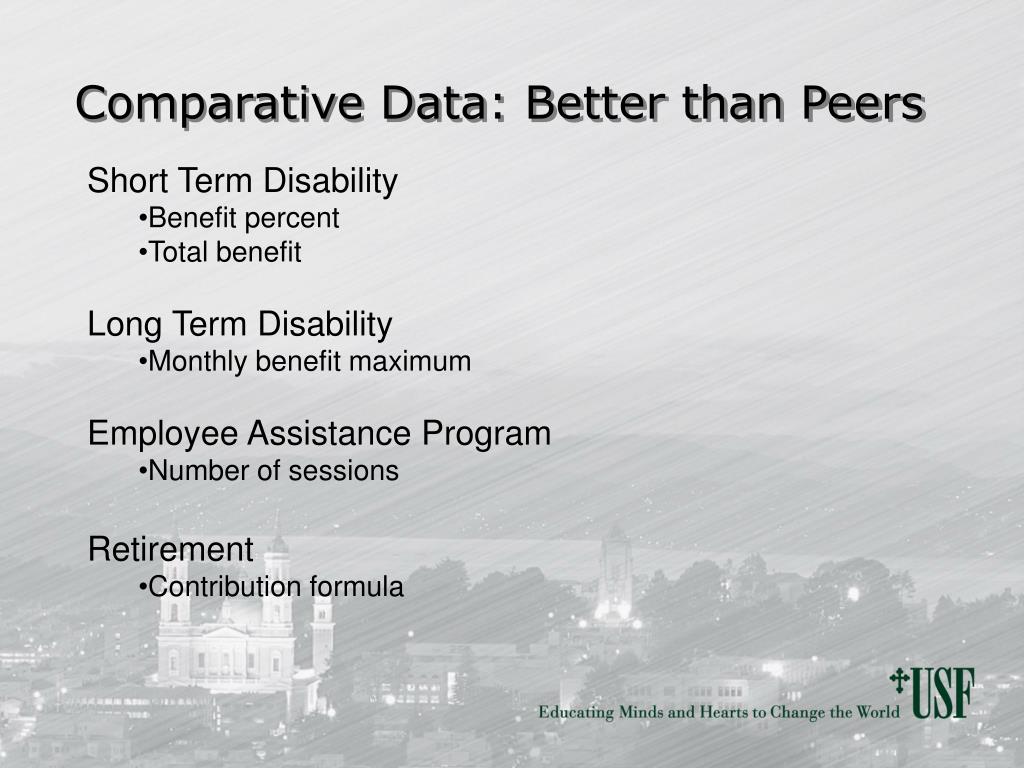 Comparative Data: Better than Peers

Short Term Disability
•Benefit percent
•Total benefit

Long Term Disability
•Monthly benefit maximum

Employee Assistance Program
•Number of sessions

Retirement
•Contribution formula

Educating Minds and Hearts to Change the World USF